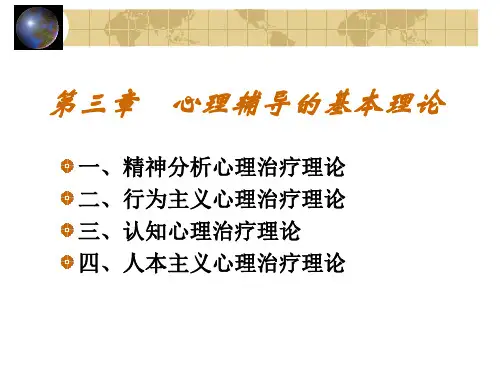 第三章　心理辅导的基本理论

一、精神分析心理治疗理论
二、行为主义心理治疗理论
三、认知心理治疗理论
四、人本主义心理治疗理论